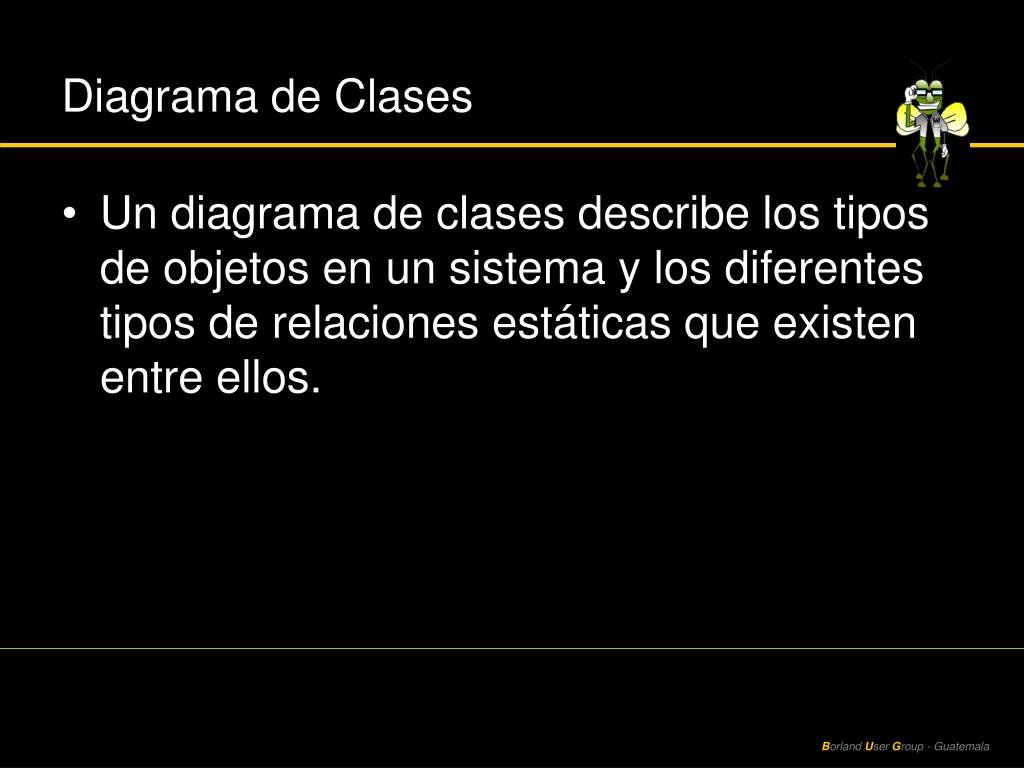 Diagrama de Clases

• Un diagrama de clases describe los tipos de objetos en un sistema y los diferentes tipos de relaciones estáticas que existen entre ellos.

Borland User Group - Guatemala